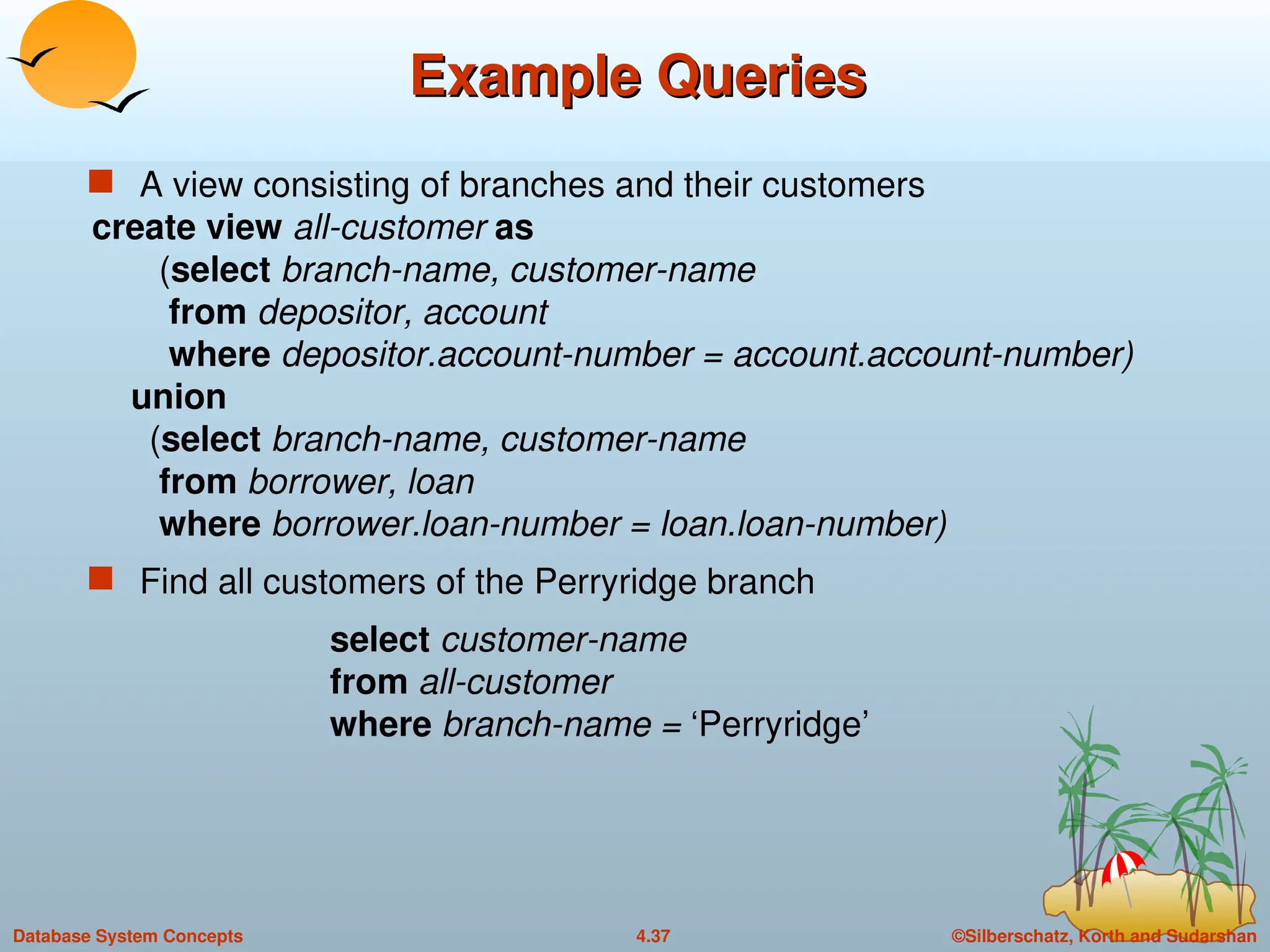 Example Queries

A view consisting of branches and their customers

create view all-customer as
(select branch-name, customer-name
from depositor, account
where depositor.account-number = account.account-number)
union
(select branch-name, customer-name
from borrower, loan
where borrower.loan-number = loan.loan-number)

Find all customers of the Perryridge branch

select customer-name
from all-customer
where branch-name = ‘Perryridge’

Database System Concepts 4.37 ©Silberschatz, Korth and Sudarshan